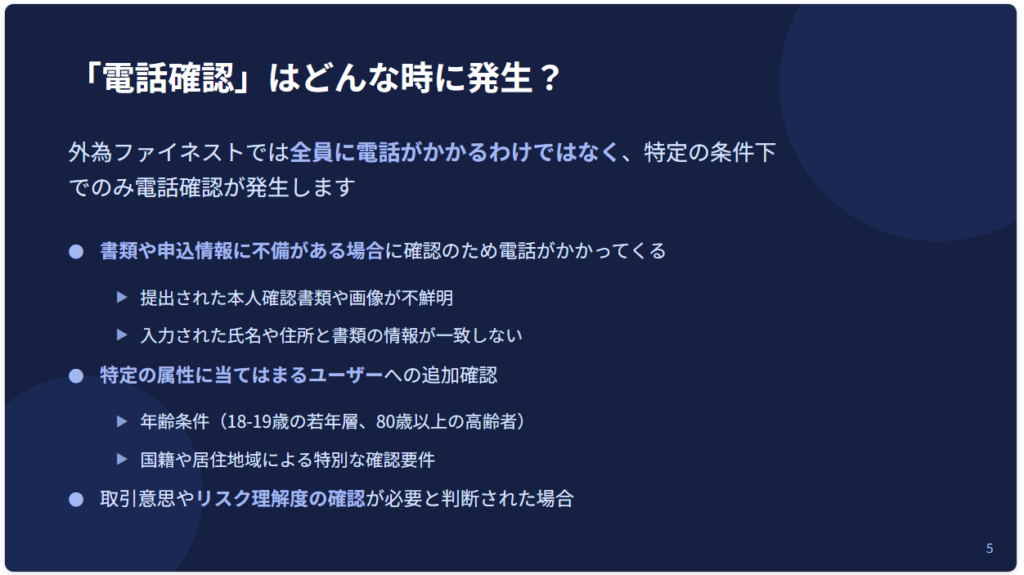 「電話確認」はどんな時に発生？

外為ファイネストでは全員に電話がかかるわけではなく、特定の条件下でのみ電話確認が発生します

● 書類や申込情報に不備がある場合に確認のため電話がかかってくる

▶ 提出された本人確認書類や画像が不鮮明

▶ 入力された氏名や住所と書類の情報が一致しない

● 特定の属性に当てはまるユーザーへの追加確認

▶ 年齢条件（18-19歳の若年層、80歳以上の高齢者）

▶ 国籍や居住地域による特別な確認要件

● 取引意思やリスク理解度の確認が必要と判断された場合

5